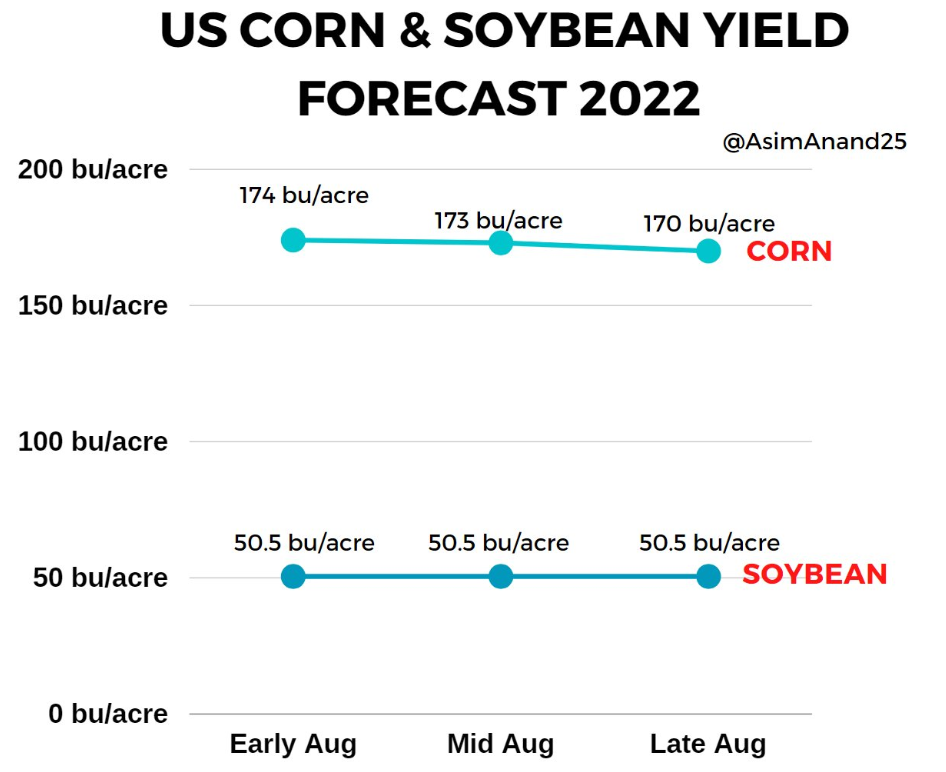 US CORN & SOYBEAN YIELD FORECAST 2022

@AsimAnand25

200 bu/acre
150 bu/acre
100 bu/acre
50 bu/acre
0 bu/acre

174 bu/acre
173 bu/acre
170 bu/acre
CORN

50.5 bu/acre
50.5 bu/acre
50.5 bu/acre
SOYBEAN

Early Aug
Mid Aug
Late Aug